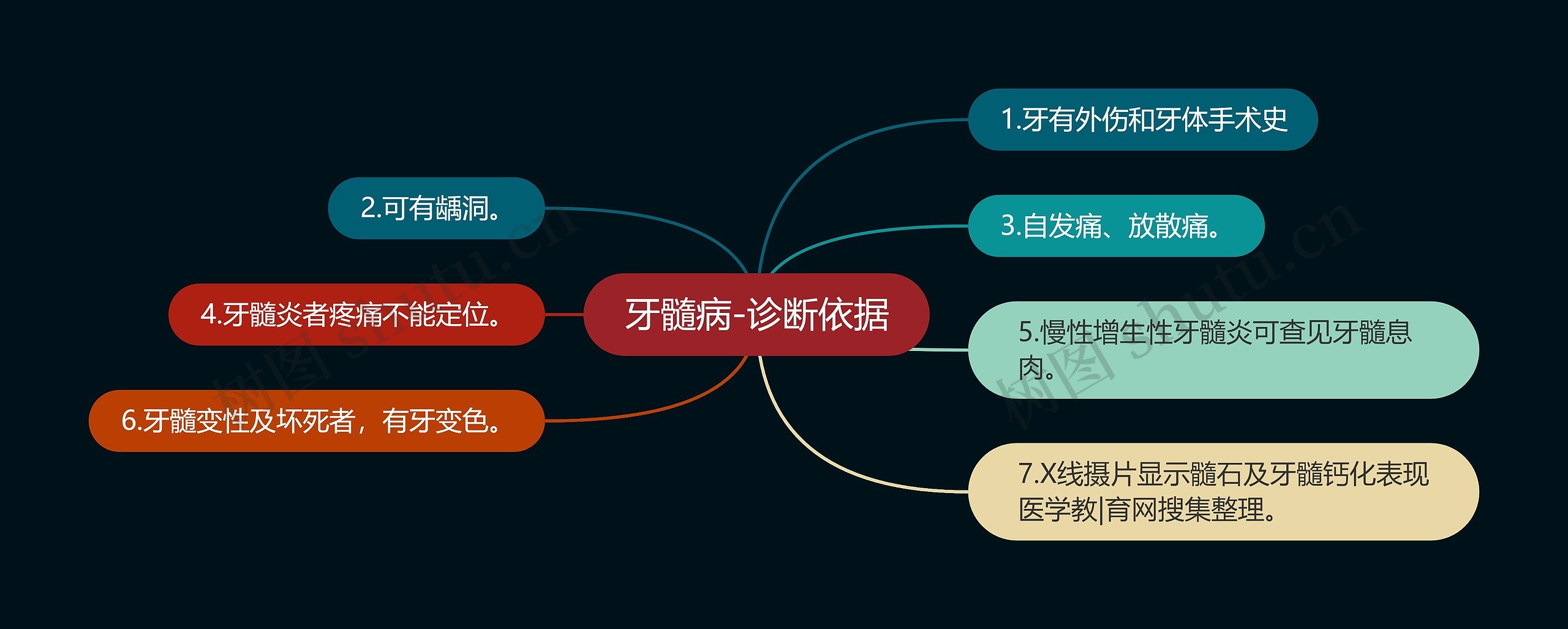 牙髓病-诊断依据

1.牙有外伤和牙体手术史

2.可有龋洞。

3.自发痛、放散痛。

4.牙髓炎者疼痛不能定位。

5.慢性增生性牙髓炎可查见牙髓息肉。

6.牙髓变性及坏死者，有牙变色。

7.X线摄片显示髓石及牙髓钙化表现医学教|育网搜集整理。

树图 shutu.cn

树图 shutu.cn